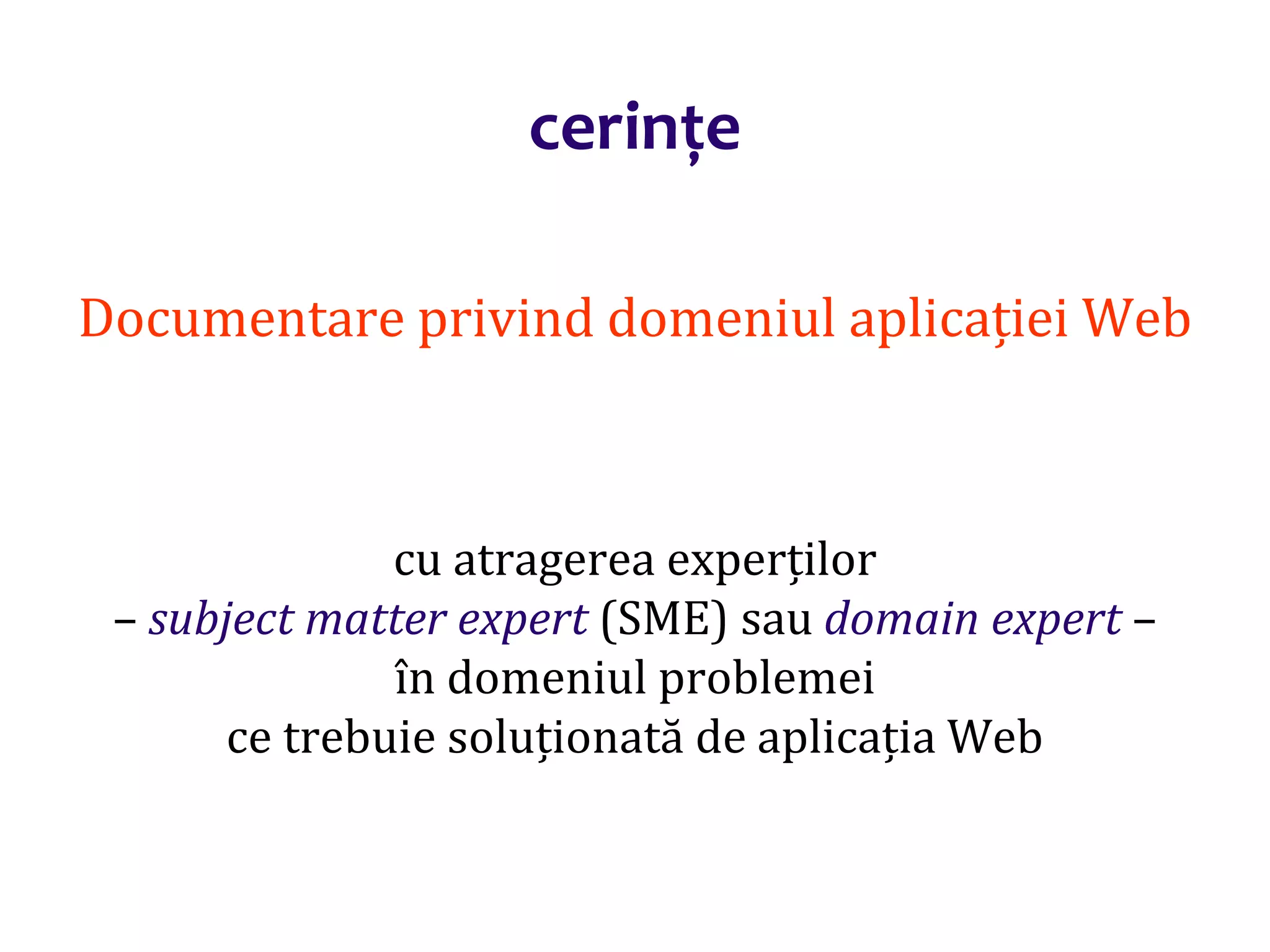 cerințe

Documentare privind domeniul aplicației Web

cu atragerea experților
– subject matter expert (SME) sau domain expert –
în domeniul problemei
ce trebuie soluționată de aplicația Web